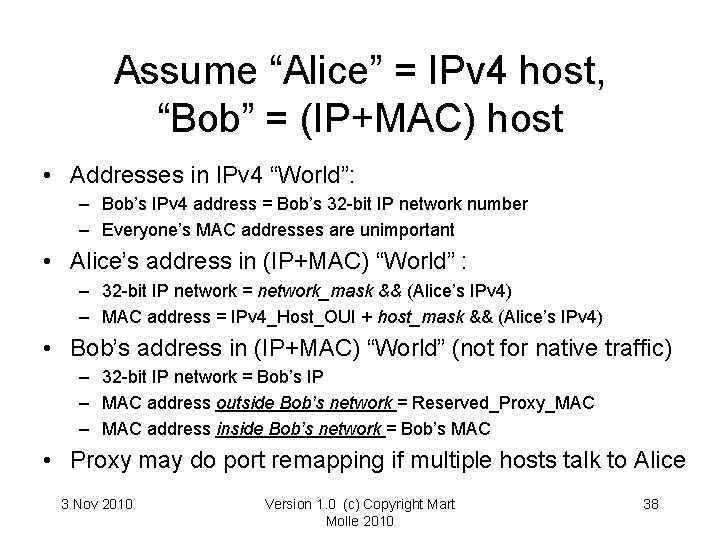 Assume "Alice" = IPv4 host, "Bob" = (IP+MAC) host

• Addresses in IPv4 "World":
- Bob's IPv4 address = Bob's 32-bit IP network number
- Everyone's MAC addresses are unimportant
• Alice's address in (IP+MAC) "World" :
- 32-bit IP network = network_mask && (Alice's IPv4)
- MAC address = IPv4_Host_OUI + host_mask && (Alice's IPv4)
• Bob's address in (IP+MAC) "World" (not for native traffic)
- 32-bit IP network = Bob's IP
- MAC address outside Bob's network = Reserved_Proxy_MAC
- MAC address inside Bob's network = Bob's MAC
• Proxy may do port remapping if multiple hosts talk to Alice

3 Nov 2010

Version 1.0 (c) Copyright Mart Molle 2010

38